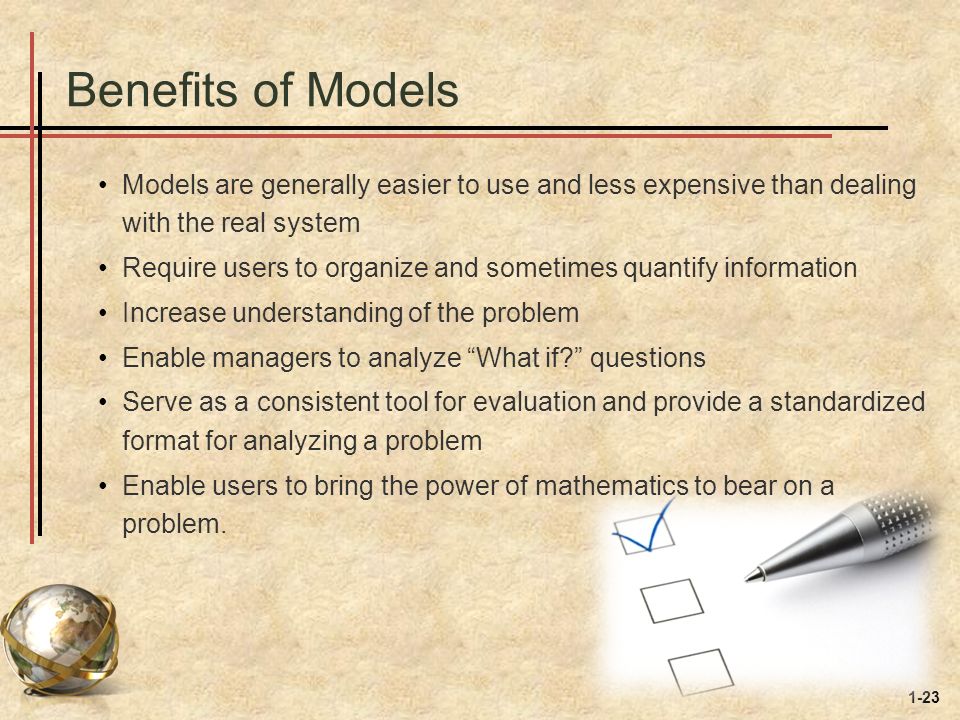 Benefits of Models

• Models are generally easier to use and less expensive than dealing with the real system
• Require users to organize and sometimes quantify information
• Increase understanding of the problem
• Enable managers to analyze “What if?” questions
• Serve as a consistent tool for evaluation and provide a standardized format for analyzing a problem
• Enable users to bring the power of mathematics to bear on a problem.

1-23